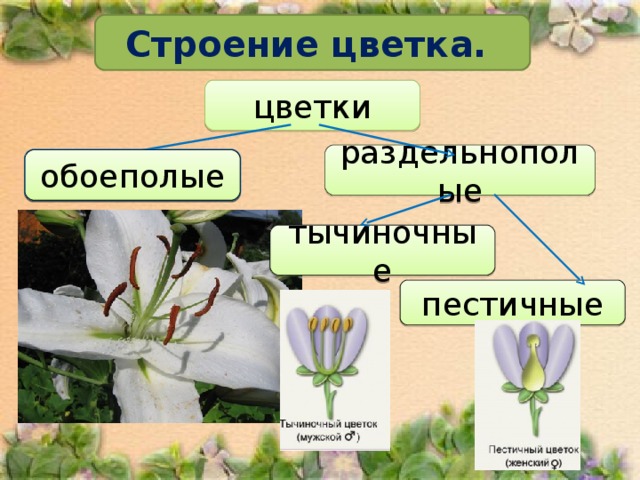 Строение цветка.

цветки

обоеполые

раздельнополые

тычиночные

пестичные

Тычиночный цветок (мужской ♂)

Пестичный цветок (женский ♀)